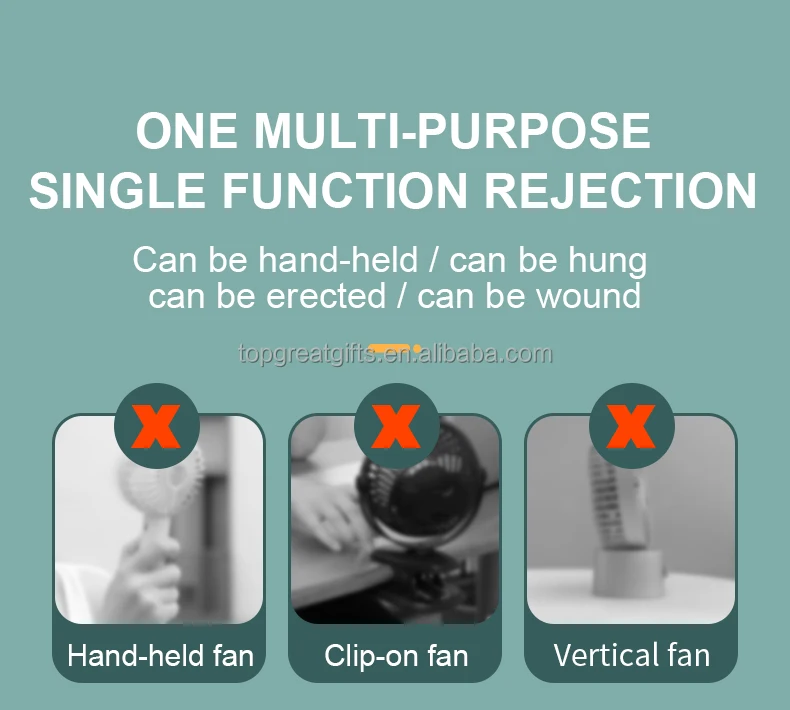 ONE MULTI-PURPOSE
SINGLE FUNCTION REJECTION

Can be hand-held / can be hung
can be erected / can be wound

topgreatgifts.en.alibaba.com

X
Hand-held fan

X
Clip-on fan

X
Vertical fan